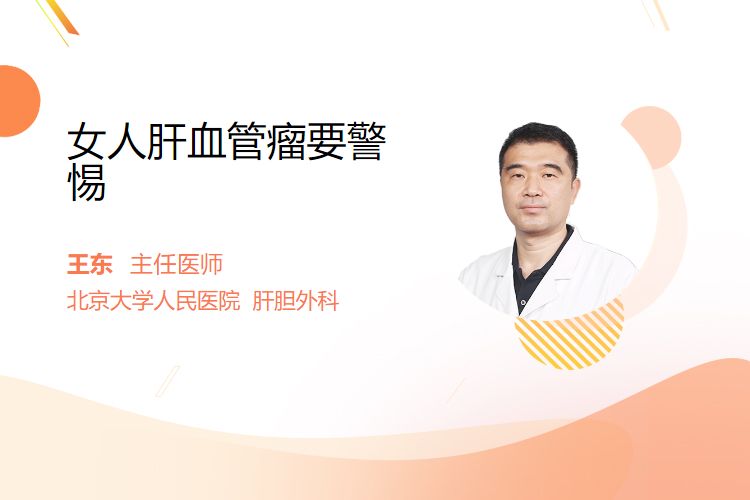 女人肝血管瘤要警惕

王东　主任医师
北京大学人民医院　肝胆外科